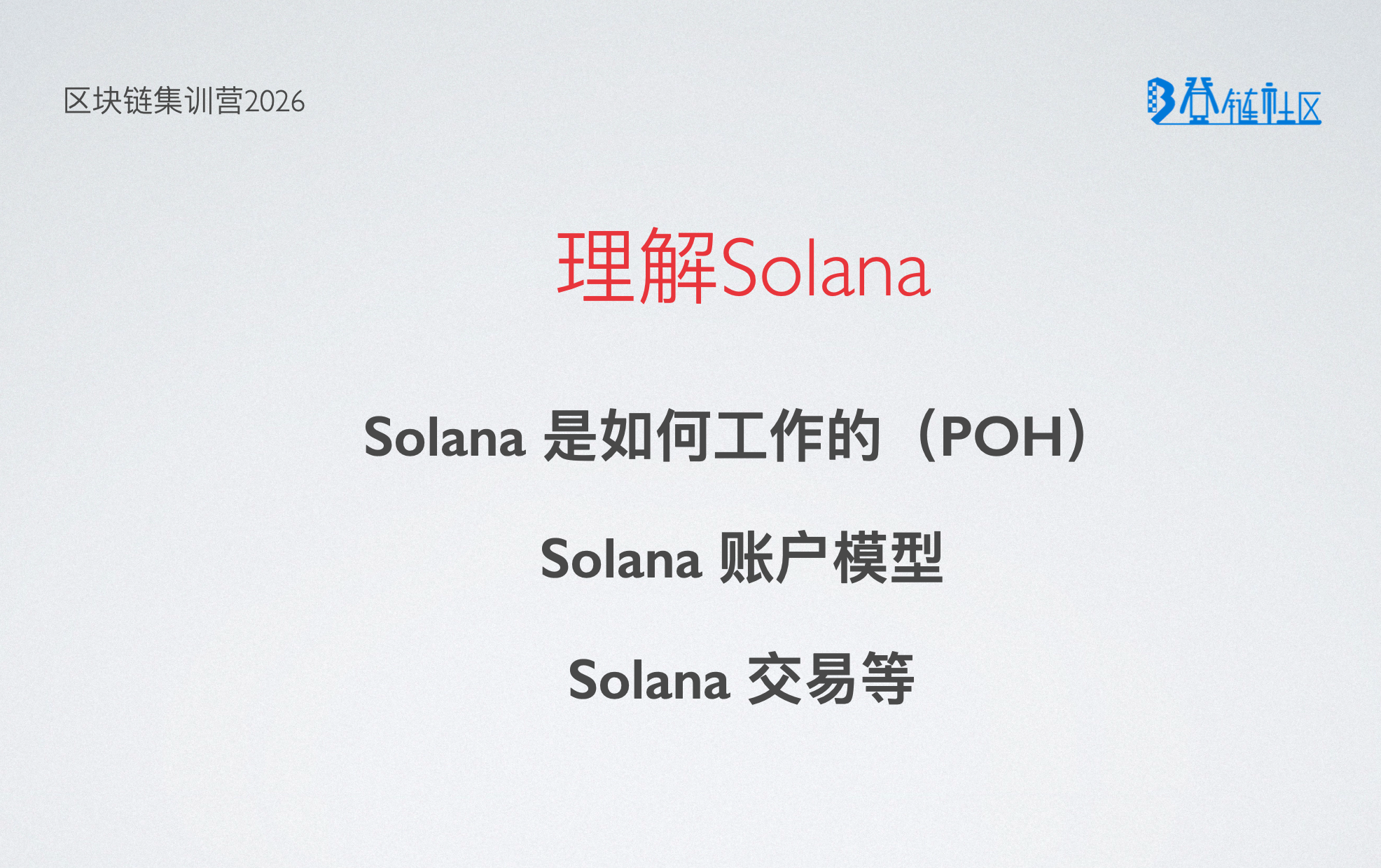 区块链集训营2026

登链社区

理解Solana

Solana 是如何工作的（POH）

Solana 账户模型

Solana 交易等